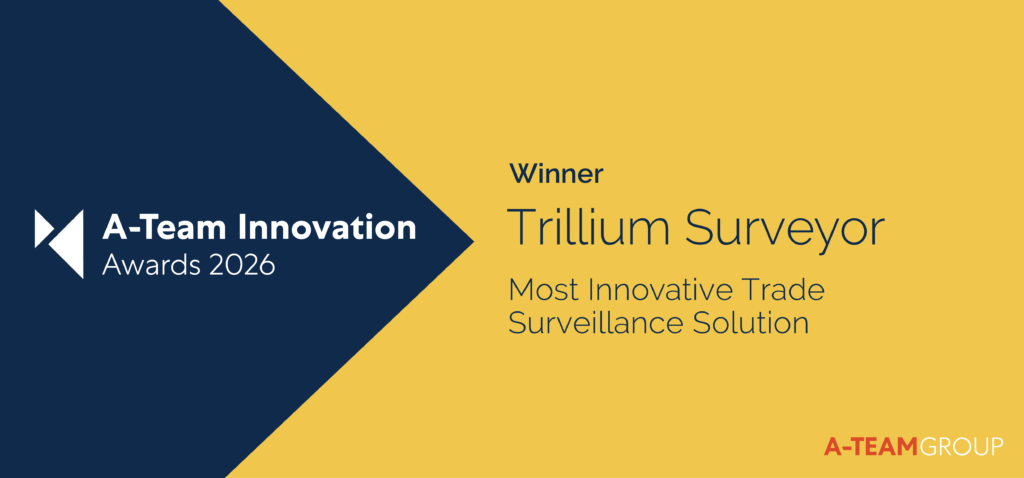 A-Team Innovation
Awards 2026

Winner

Trillium Surveyor

Most Innovative Trade Surveillance Solution

A-TEAMGROUP